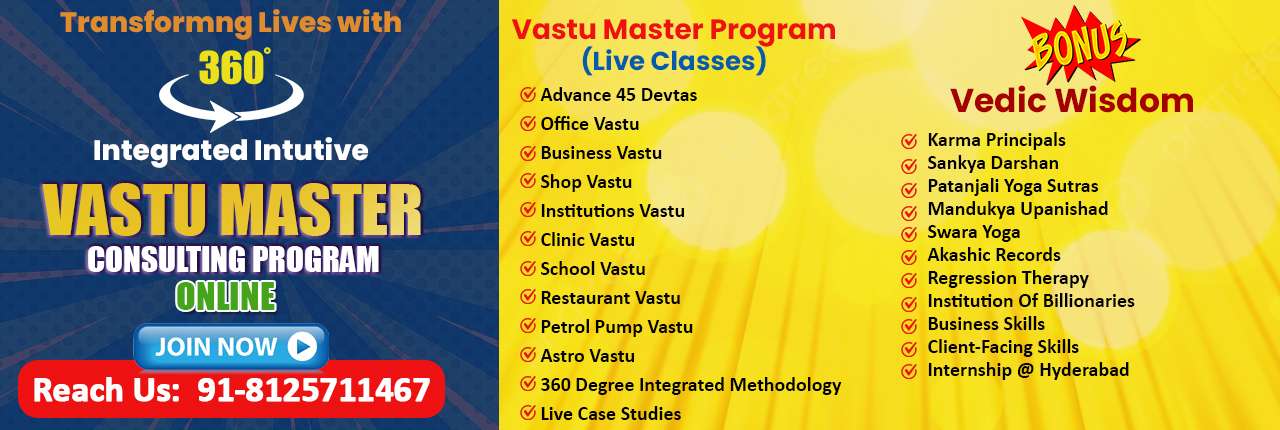 Transformng Lives with

360°

Integrated Intutive

VASTU MASTER

CONSULTING PROGRAM

ONLINE

JOIN NOW

Reach Us: 91-8125711467

Vastu Master Program
(Live Classes)

Advance 45 Devtas
Office Vastu
Business Vastu
Shop Vastu
Institutions Vastu
Clinic Vastu
School Vastu
Restaurant Vastu
Petrol Pump Vastu
Astro Vastu
360 Degree Integrated Methodology
Live Case Studies

BONUS

Vedic Wisdom

Karma Principals
Sankya Darshan
Patanjali Yoga Sutras
Mandukya Upanishad
Swara Yoga
Akashic Records
Regression Therapy
Institution Of Billionaries
Business Skills
Client-Facing Skills
Internship @ Hyderabad